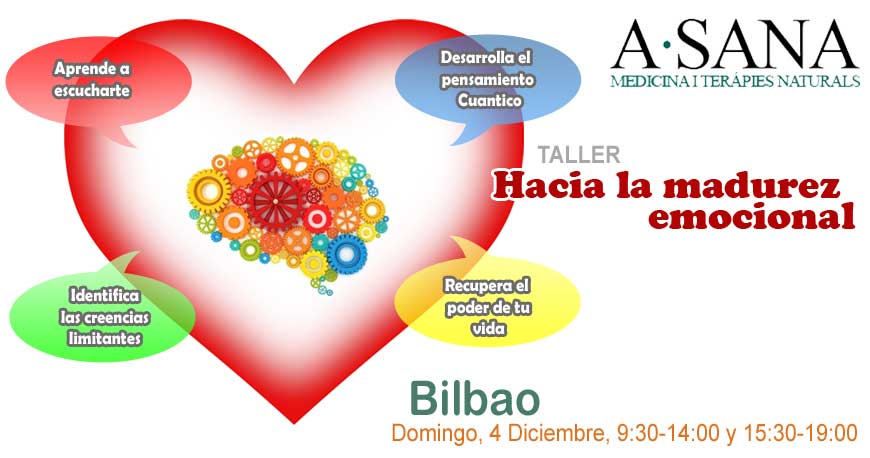 Aprende a escucharte

Desarrolla el pensamiento Cuantico

A·SANA
MEDICINA I TERÀPIES NATURALS

TALLER
Hacia la madurez emocional

Identifica las creencias limitantes

Recupera el poder de tu vida

Bilbao
Domingo, 4 Diciembre, 9:30-14:00 y 15:30-19:00